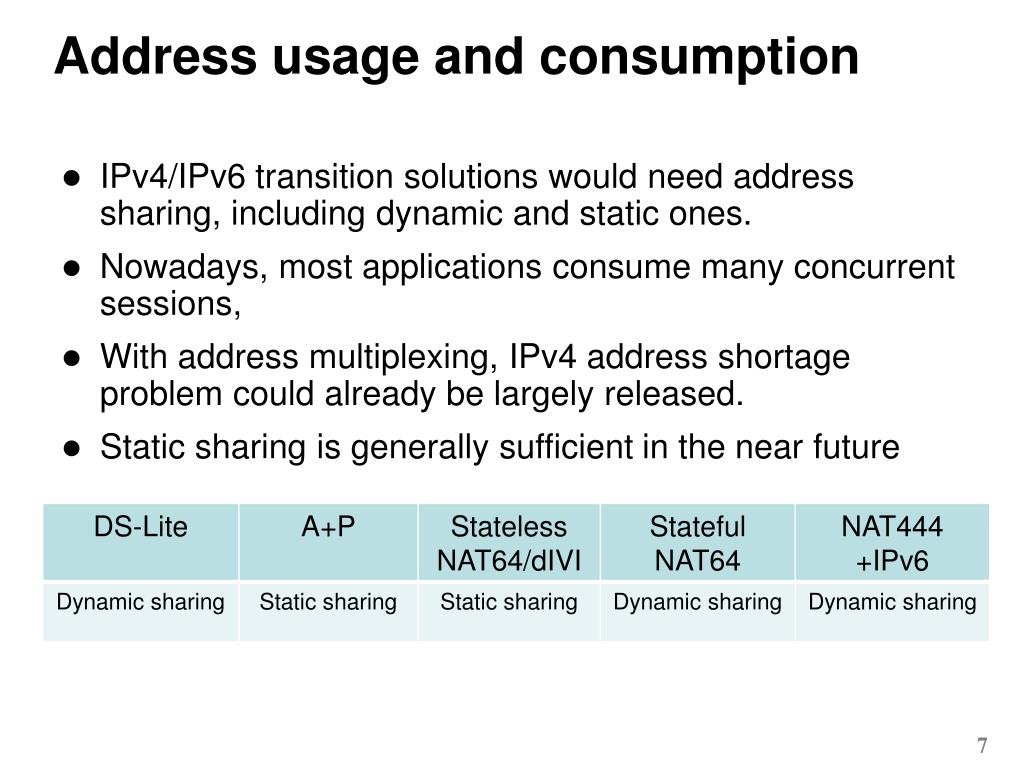 Address usage and consumption

● IPv4/IPv6 transition solutions would need address sharing, including dynamic and static ones.

● Nowadays, most applications consume many concurrent sessions,

● With address multiplexing, IPv4 address shortage problem could already be largely released.

● Static sharing is generally sufficient in the near future

| DS-Lite | A+P | Stateless NAT64/dIVI | Stateful NAT64 | NAT444 +IPv6 |
|---|---|---|---|---|
| Dynamic sharing | Static sharing | Static sharing | Dynamic sharing | Dynamic sharing |

7